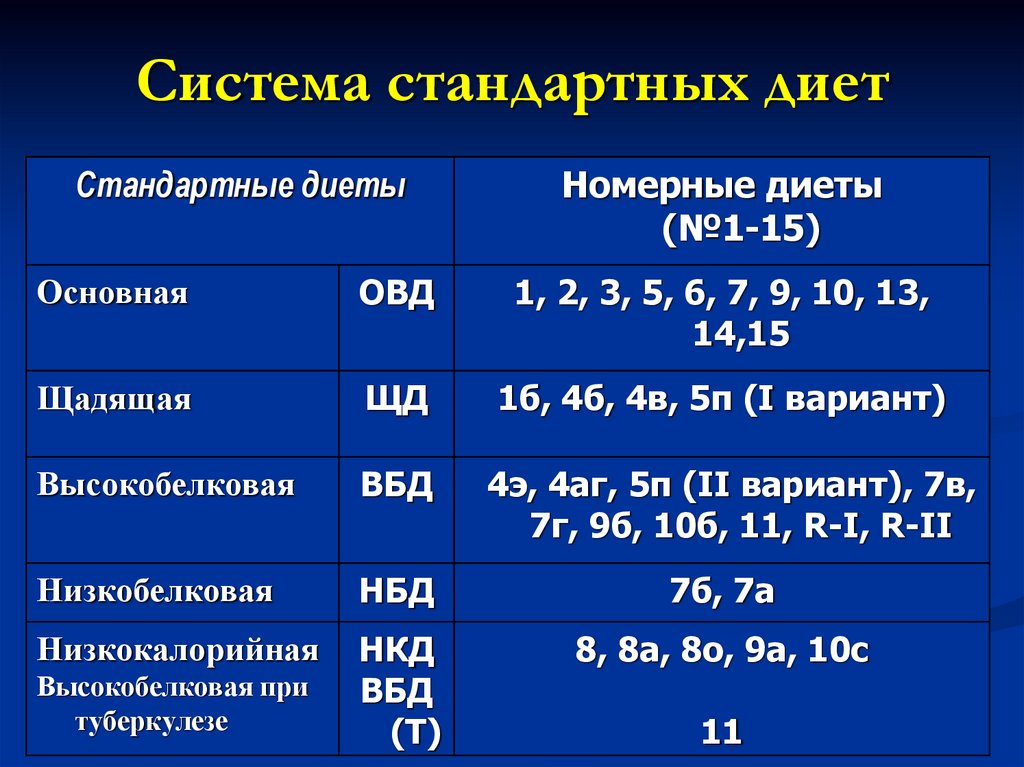 Система стандартных диет

| Стандартные диеты | | Номерные диеты (№1-15) |
|---|---|---|
| Основная | ОВД | 1, 2, 3, 5, 6, 7, 9, 10, 13, 14,15 |
| Щадящая | ЩД | 1б, 4б, 4в, 5п (I вариант) |
| Высокобелковая | ВБД | 4э, 4аг, 5п (II вариант), 7в, 7г, 9б, 10б, 11, R-I, R-II |
| Низкобелковая | НБД | 7б, 7а |
| Низкокалорийная Высокобелковая при туберкулезе | НКД ВБД (Т) | 8, 8а, 8о, 9а, 10с 11 |